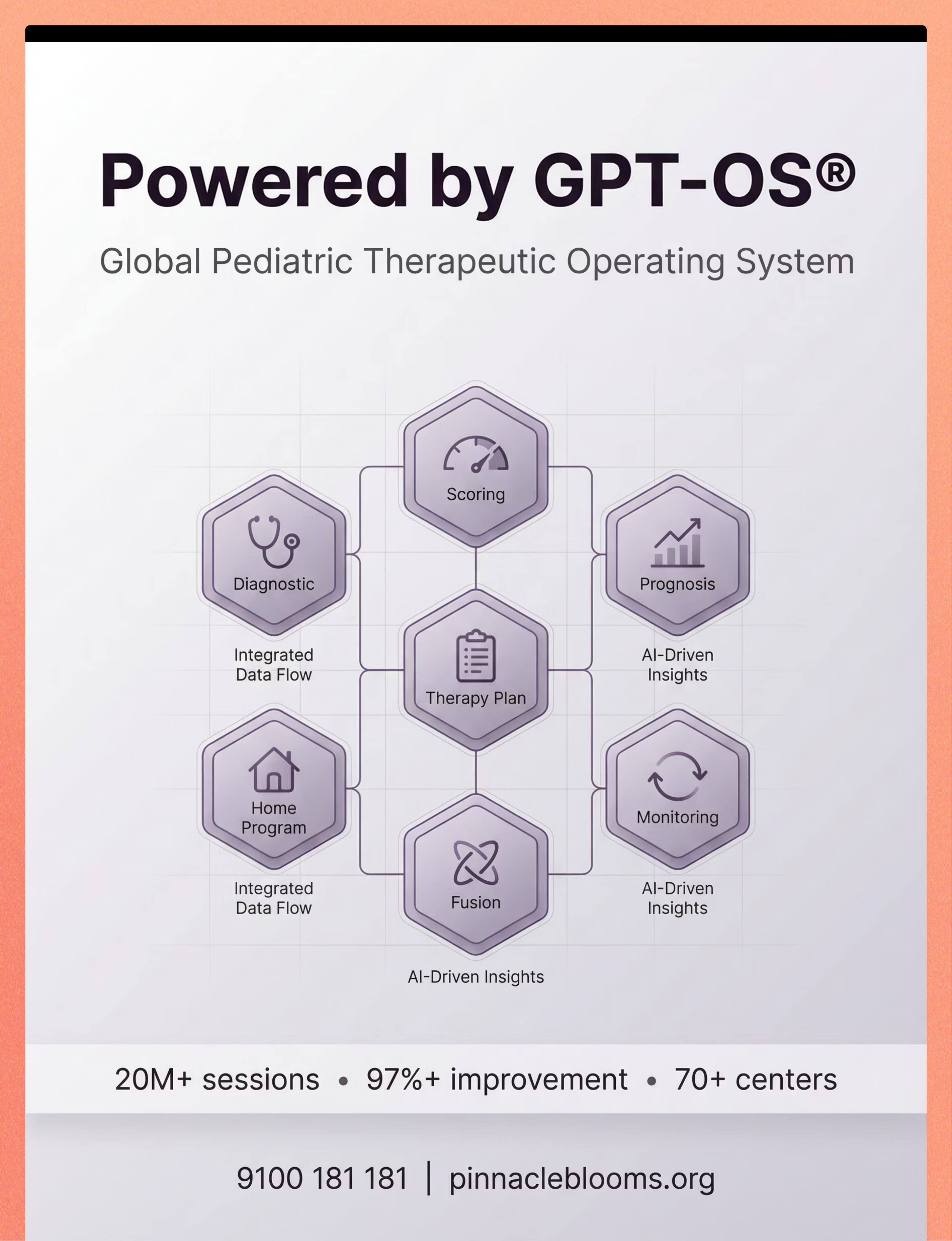 Powered by GPT-OS®

Global Pediatric Therapeutic Operating System

Scoring

Diagnostic

Integrated Data Flow

Prognosis

AI-Driven Insights

Therapy Plan

Home Program

Integrated Data Flow

Monitoring

AI-Driven Insights

Fusion

AI-Driven Insights

20M+ sessions • 97%+ improvement • 70+ centers

9100 181 181 | pinnacleblooms.org